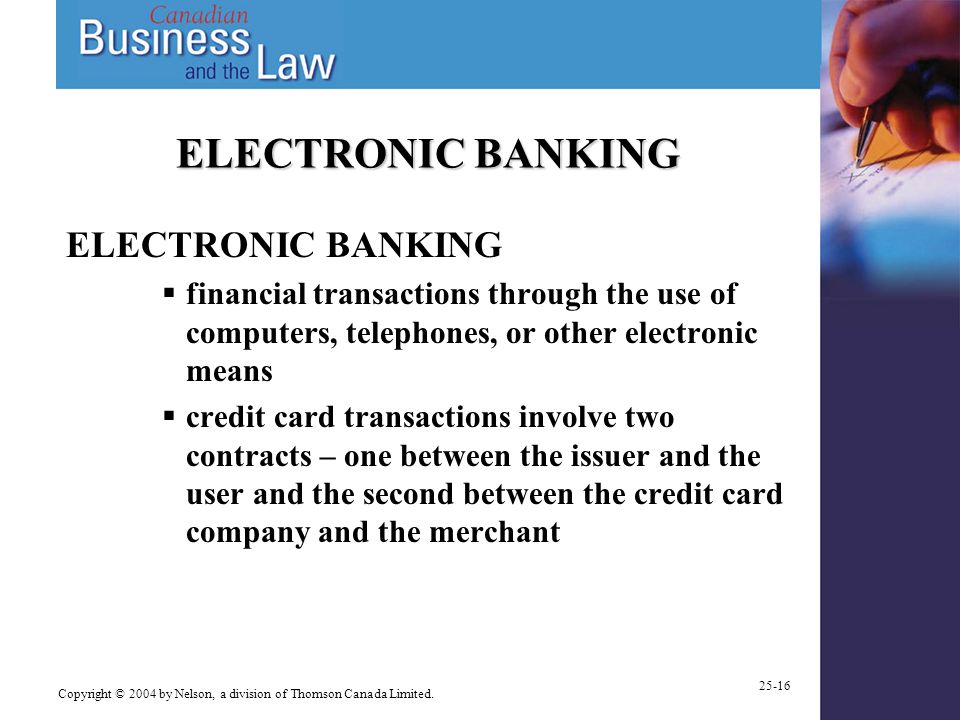 Canadian
Business
and the Law

ELECTRONIC BANKING

ELECTRONIC BANKING

▪ financial transactions through the use of computers, telephones, or other electronic means

▪ credit card transactions involve two contracts – one between the issuer and the user and the second between the credit card company and the merchant

Copyright © 2004 by Nelson, a division of Thomson Canada Limited.

25-16